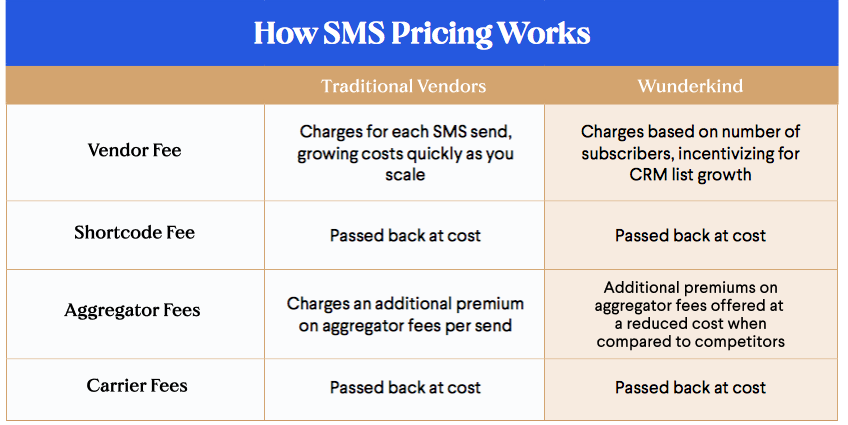 How SMS Pricing Works

| | Traditional Vendors | Wunderkind |
|---|---|---|
| Vendor Fee | Charges for each SMS send, growing costs quickly as you scale | Charges based on number of subscribers, incentivizing for CRM list growth |
| Shortcode Fee | Passed back at cost | Passed back at cost |
| Aggregator Fees | Charges an additional premium on aggregator fees per send | Additional premiums on aggregator fees offered at a reduced cost when compared to competitors |
| Carrier Fees | Passed back at cost | Passed back at cost |